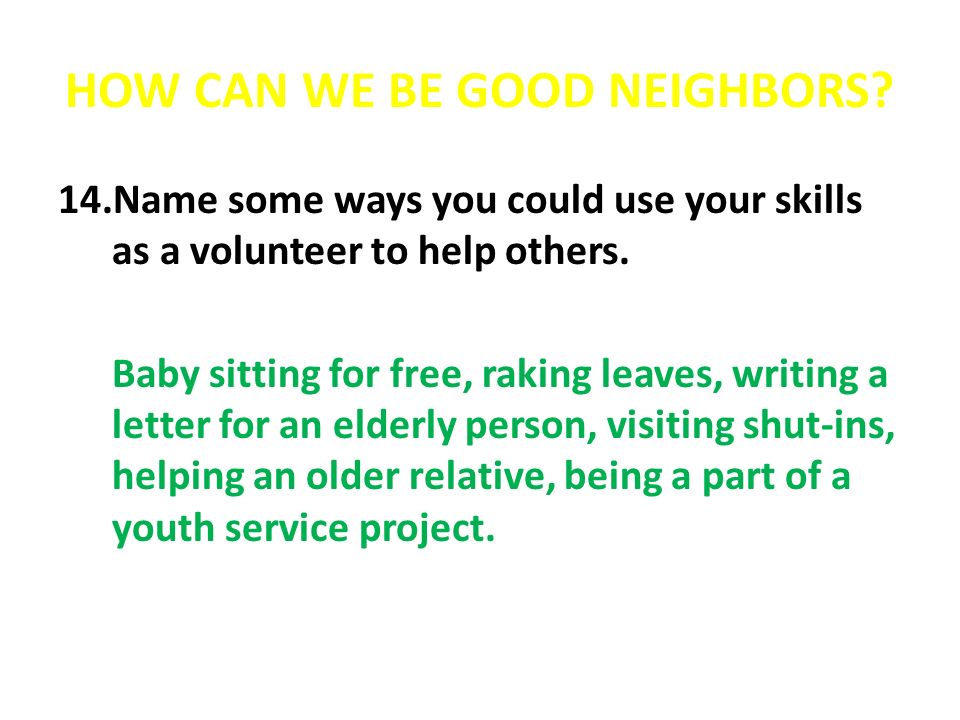 HOW CAN WE BE GOOD NEIGHBORS?

14.Name some ways you could use your skills as a volunteer to help others.

Baby sitting for free, raking leaves, writing a letter for an elderly person, visiting shut-ins, helping an older relative, being a part of a youth service project.